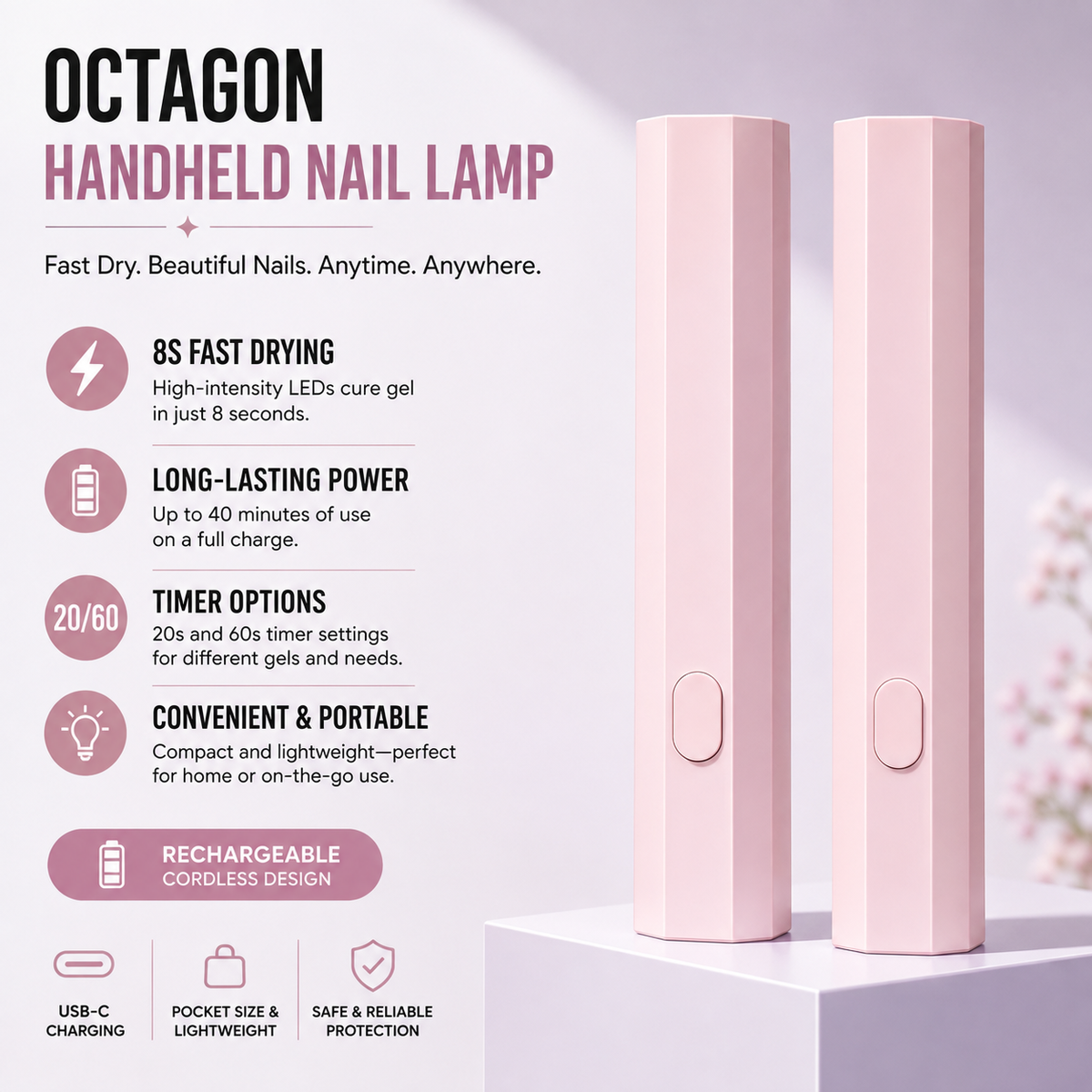 OCTAGON
HANDHELD NAIL LAMP

Fast Dry. Beautiful Nails. Anytime. Anywhere.

8S FAST DRYING
High-intensity LEDs cure gel in just 8 seconds.

LONG-LASTING POWER
Up to 40 minutes of use on a full charge.

20/60
TIMER OPTIONS
20s and 60s timer settings for different gels and needs.

CONVENIENT & PORTABLE
Compact and lightweight—perfect for home or on-the-go use.

RECHARGEABLE
CORDLESS DESIGN

USB-C CHARGING

POCKET SIZE & LIGHTWEIGHT

SAFE & RELIABLE PROTECTION